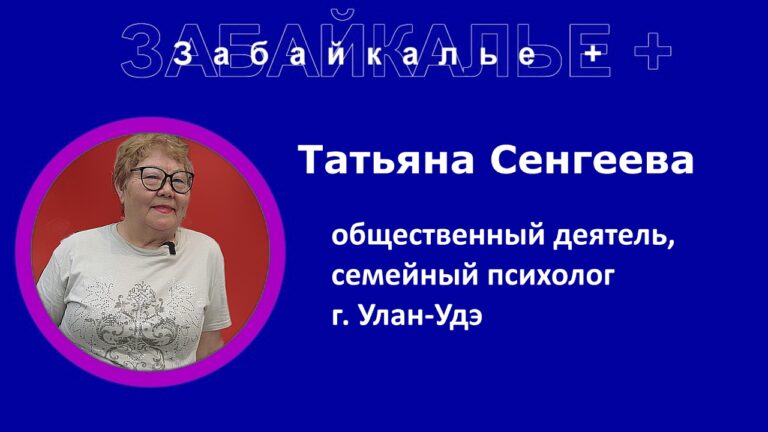 ЗАБАЙКАЛЬЕ +
Забайкалье +

Татьяна Сенгеева

общественный деятель, семейный психолог
г. Улан-Удэ